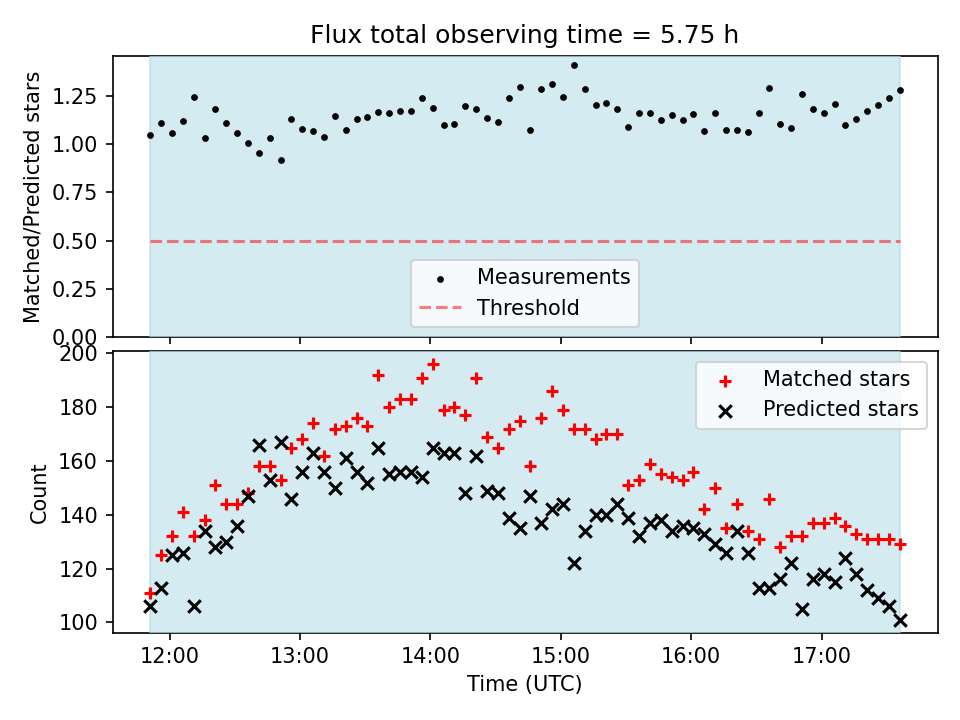 Flux total observing time = 5.75 h

Matched/Predicted stars

1.25
1.00
0.75
0.50
0.25
0.00

Measurements
Threshold

Count

200
180
160
140
120
100

Matched stars
Predicted stars

12:00
13:00
14:00
15:00
16:00
17:00

Time (UTC)